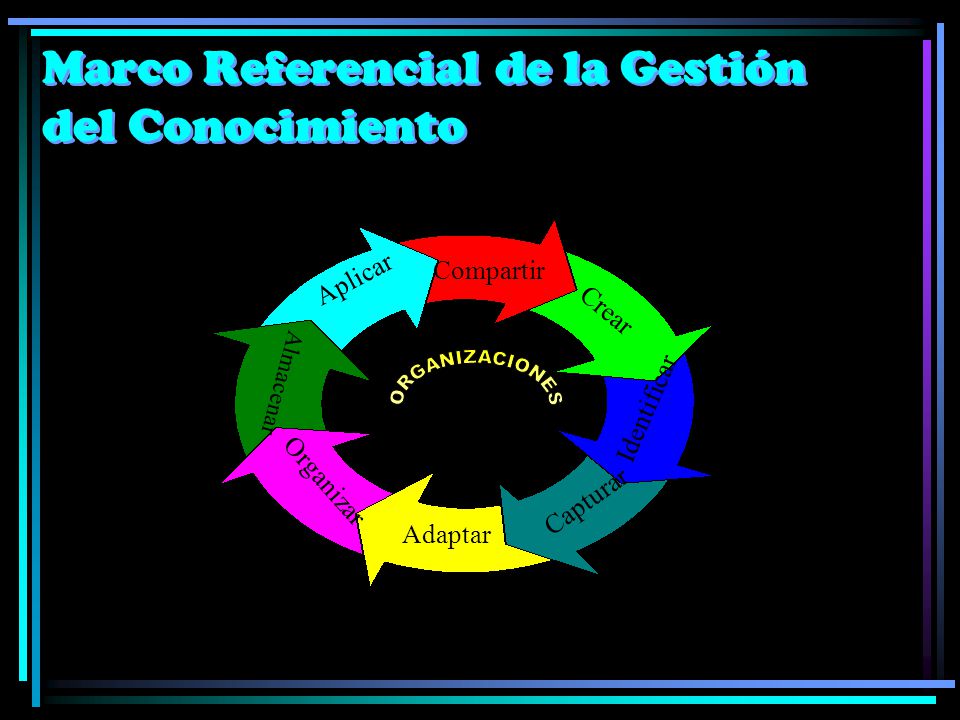 Marco Referencial de la Gestión del Conocimiento

Compartir

Crear

Identificar

Capturar

Adaptar

Organizar

Almacenar

Aplicar

ORGANIZACIONES